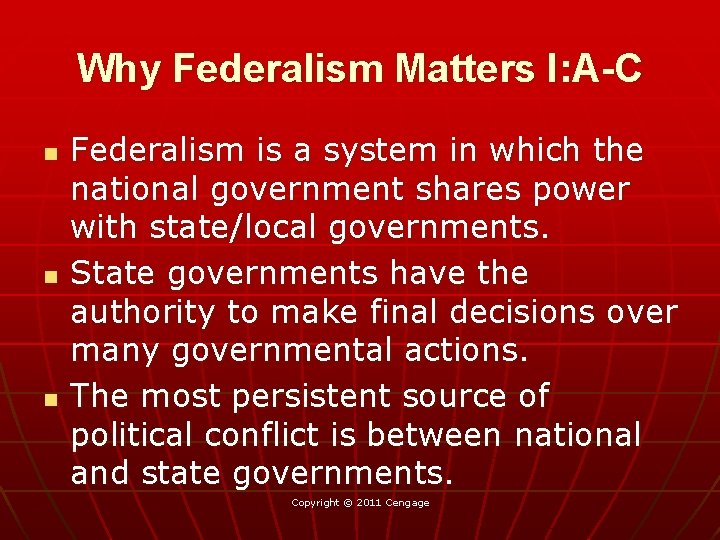 Why Federalism Matters I:A-C

- Federalism is a system in which the national government shares power with state/local governments.
- State governments have the authority to make final decisions over many governmental actions.
- The most persistent source of political conflict is between national and state governments.

Copyright © 2011 Cengage